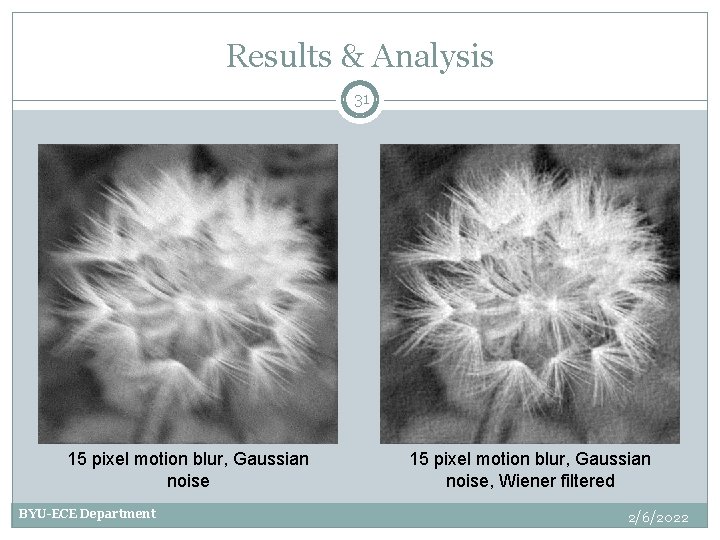 Results & Analysis

31

15 pixel motion blur, Gaussian noise

15 pixel motion blur, Gaussian noise, Wiener filtered

BYU-ECE Department

2/6/2022